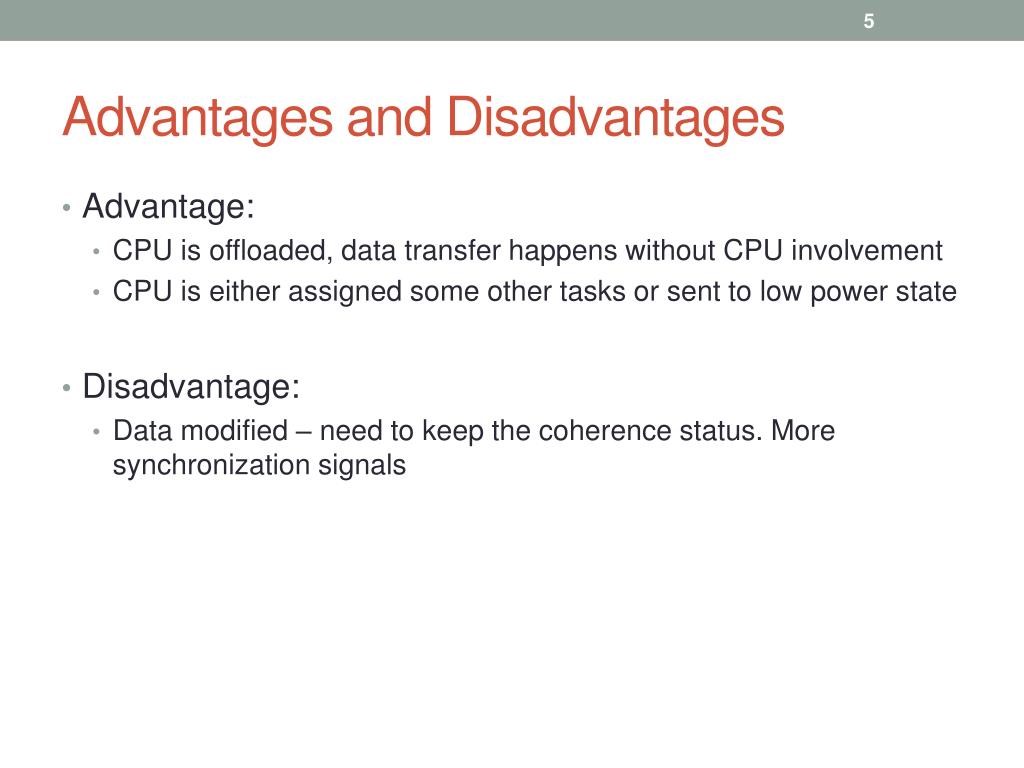 5

Advantages and Disadvantages

• Advantage:
  • CPU is offloaded, data transfer happens without CPU involvement
  • CPU is either assigned some other tasks or sent to low power state

• Disadvantage:
  • Data modified – need to keep the coherence status. More synchronization signals